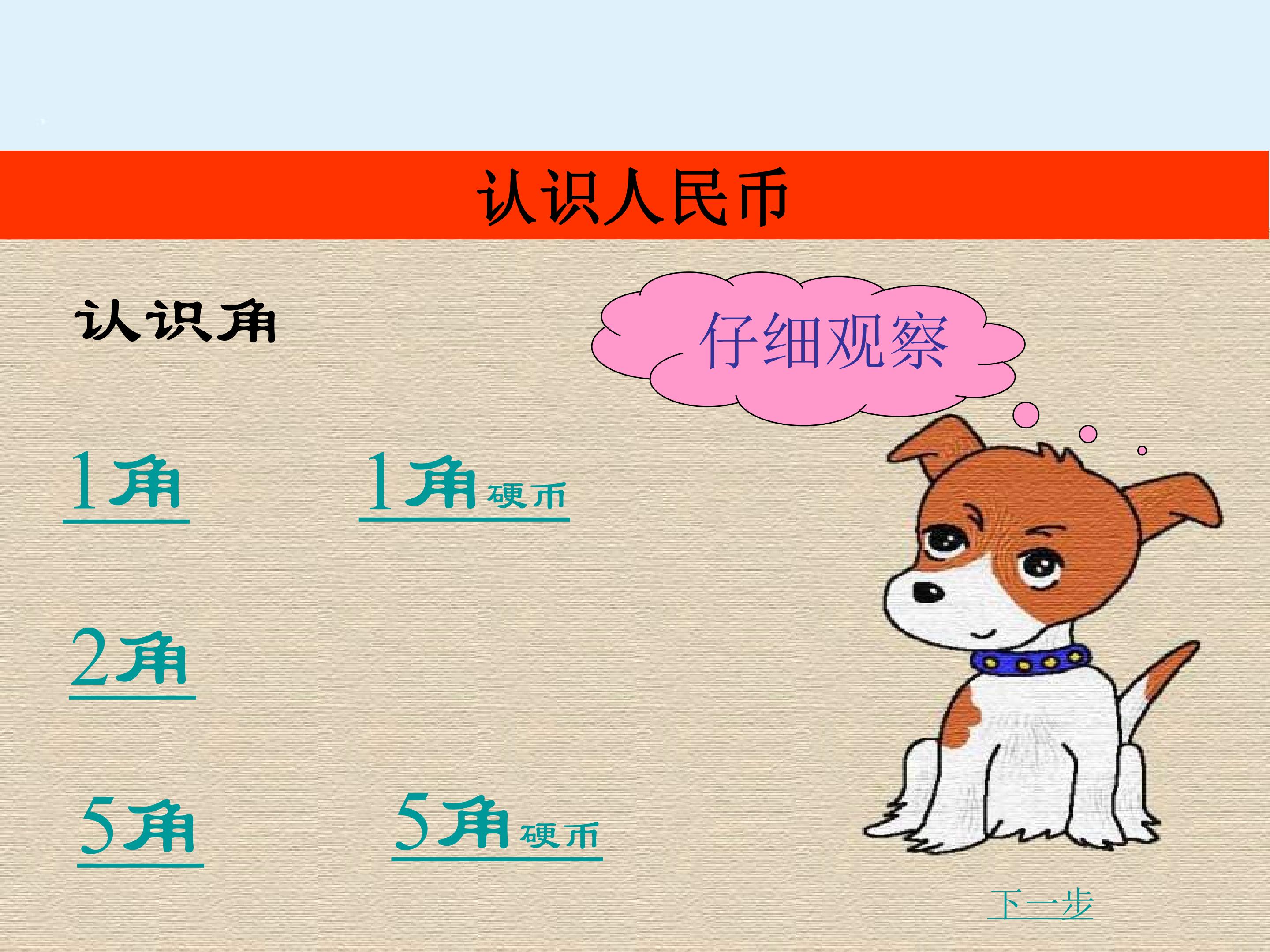 认识人民币

认识角

仔细观察

1角

1角硬币

2角

5角

5角硬币

下一步